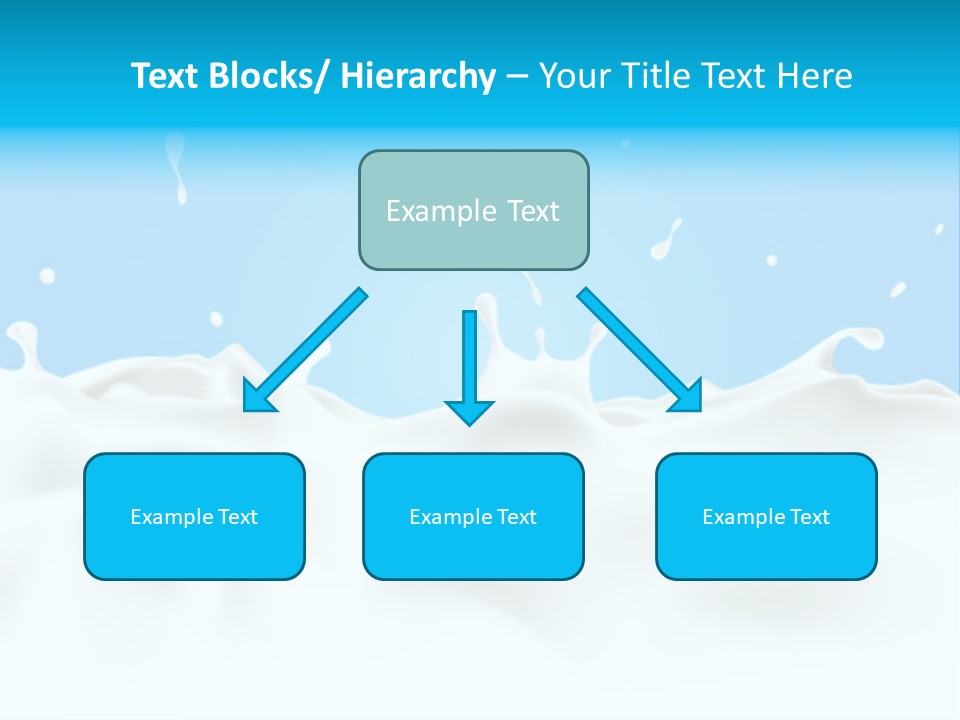 Text Blocks/ Hierarchy – Your Title Text Here

Example Text

Example Text

Example Text

Example Text